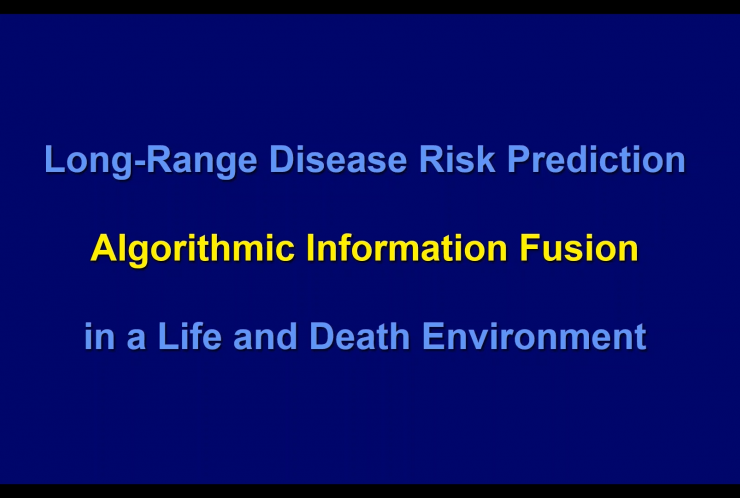 Long-Range Disease Risk Prediction

Algorithmic Information Fusion

in a Life and Death Environment